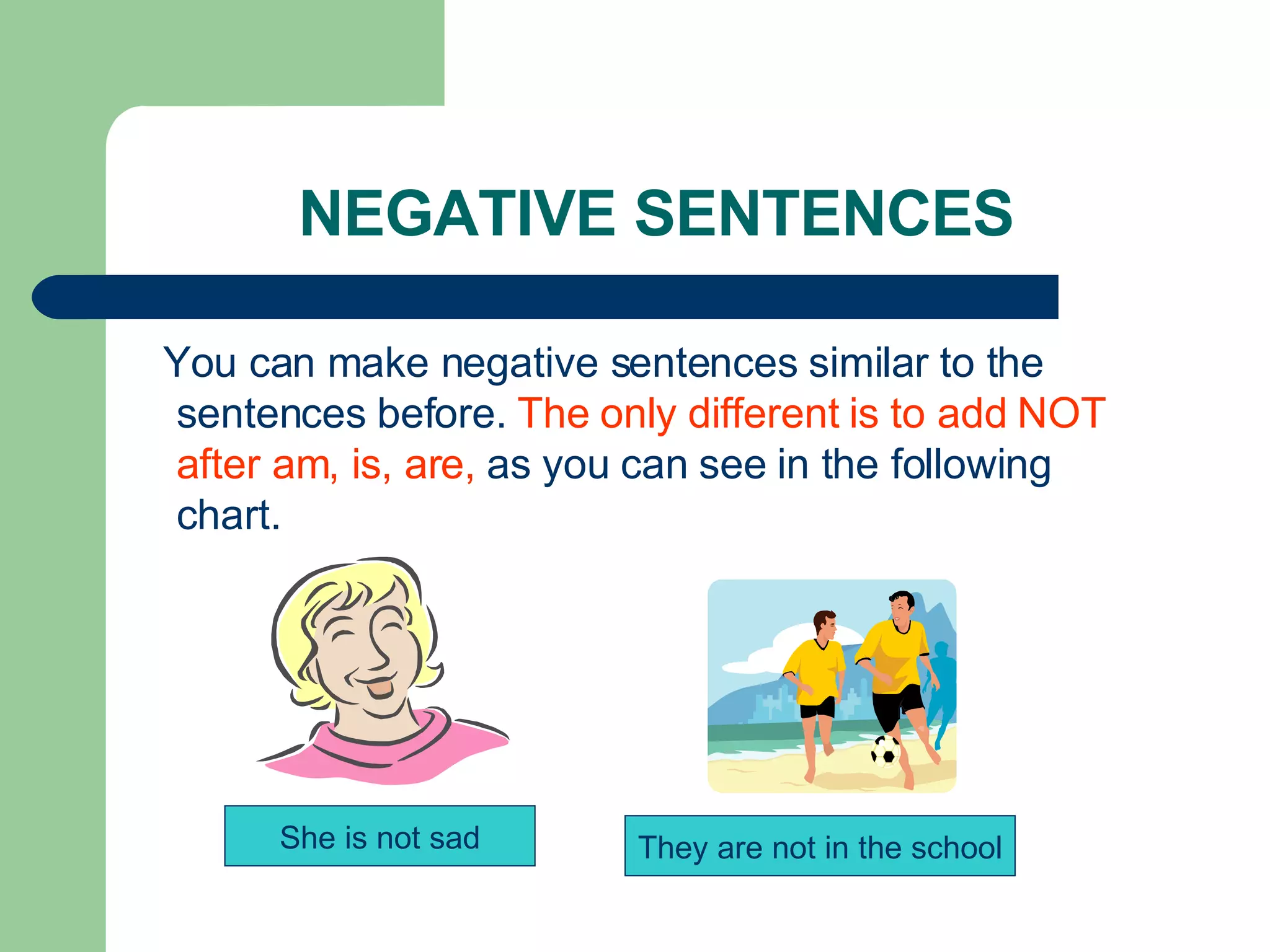 NEGATIVE SENTENCES

You can make negative sentences similar to the sentences before. The only different is to add NOT after am, is, are, as you can see in the following chart.

She is not sad

They are not in the school